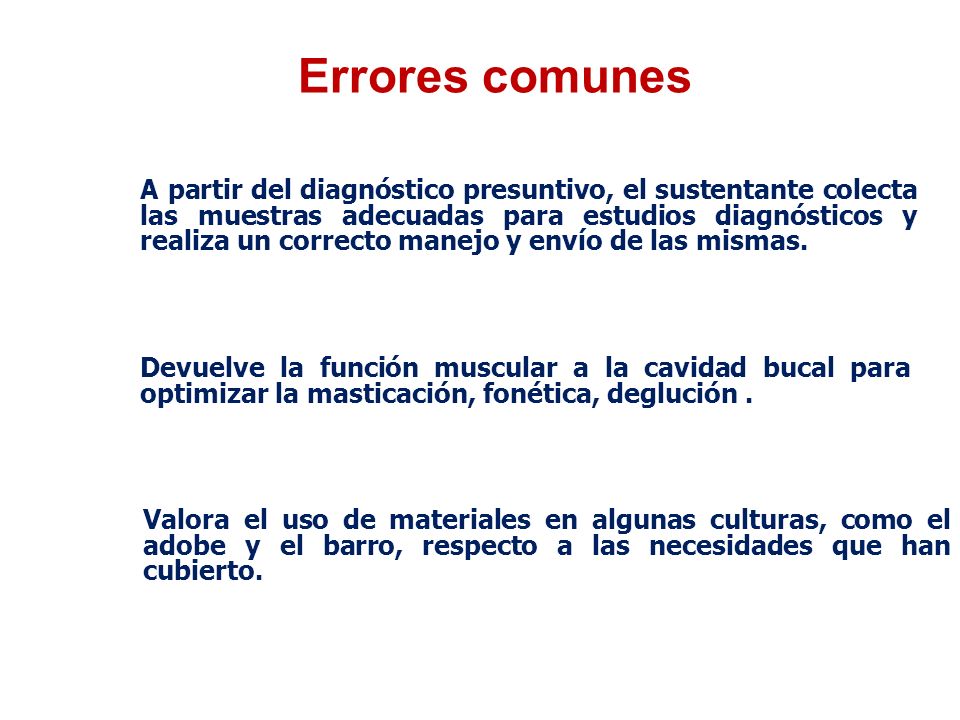 Errores comunes

A partir del diagnóstico presuntivo, el sustentante colecta las muestras adecuadas para estudios diagnósticos y realiza un correcto manejo y envío de las mismas.

Devuelve la función muscular a la cavidad bucal para optimizar la masticación, fonética, deglución .

Valora el uso de materiales en algunas culturas, como el adobe y el barro, respecto a las necesidades que han cubierto.